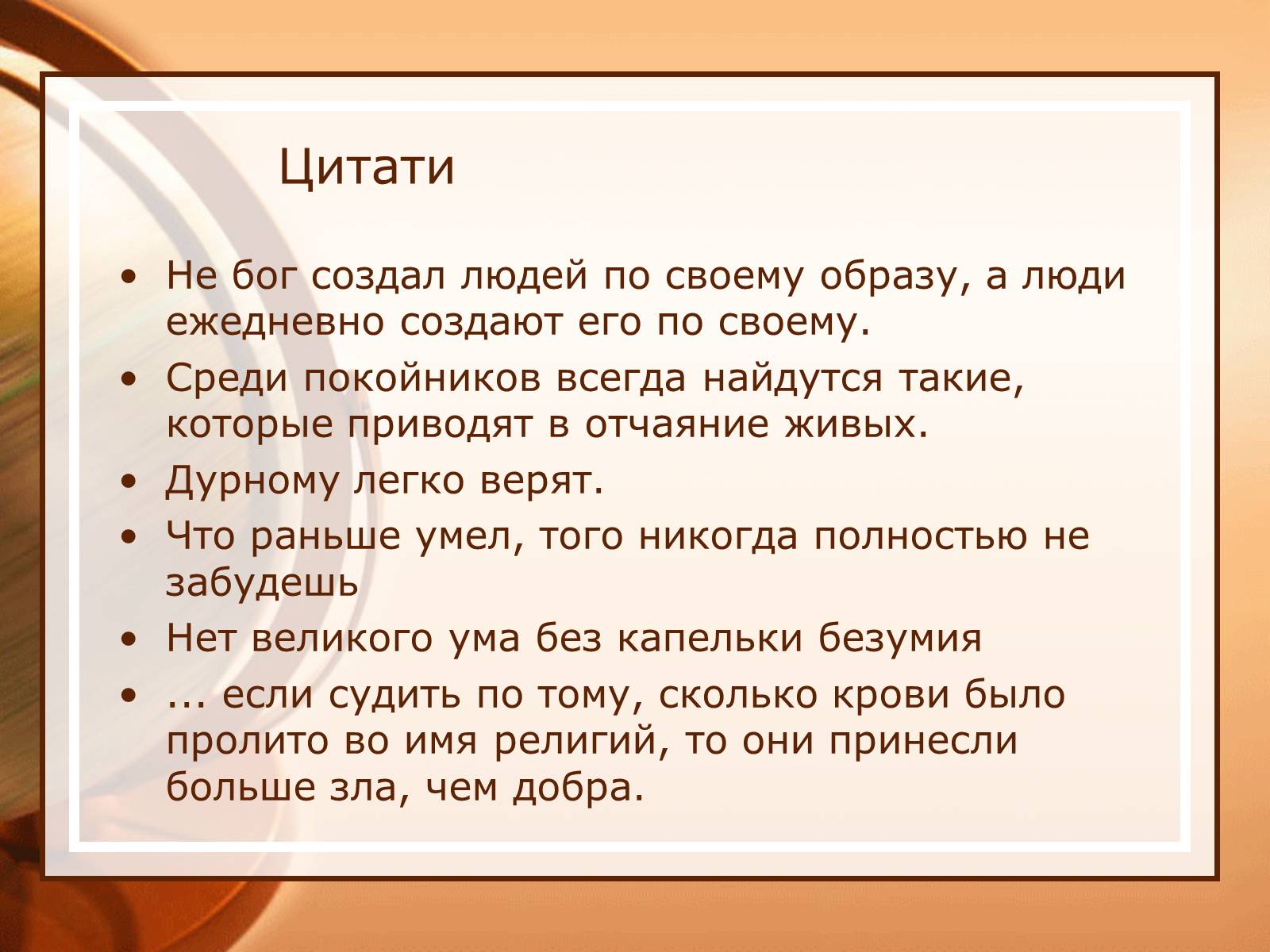 Цитати

• Не бог создал людей по своему образу, а люди ежедневно создают его по своему.
• Среди покойников всегда найдутся такие, которые приводят в отчаяние живых.
• Дурному легко верят.
• Что раньше умел, того никогда полностью не забудешь
• Нет великого ума без капельки безумия
• ... если судить по тому, сколько крови было пролито во имя религий, то они принесли больше зла, чем добра.